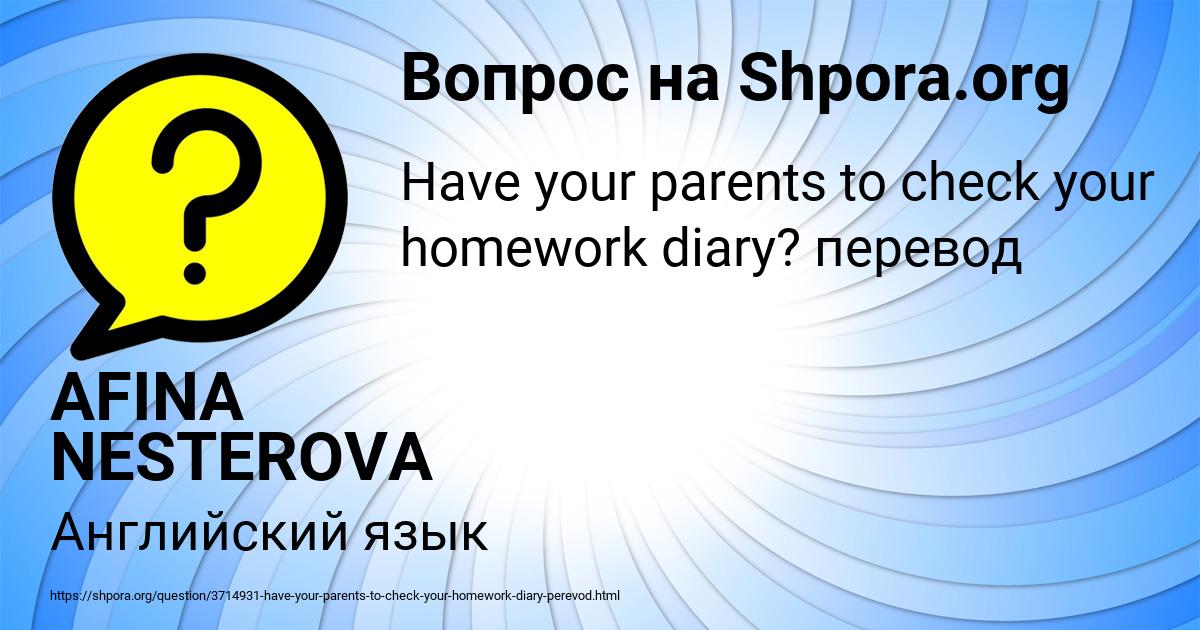 Вопрос на Shpora.org

Have your parents to check your homework diary? перевод

AFINA NESTEROVA

Английский язык

https://shpora.org/question/3714931-have-your-parents-to-check-your-homework-diary-perevod.html